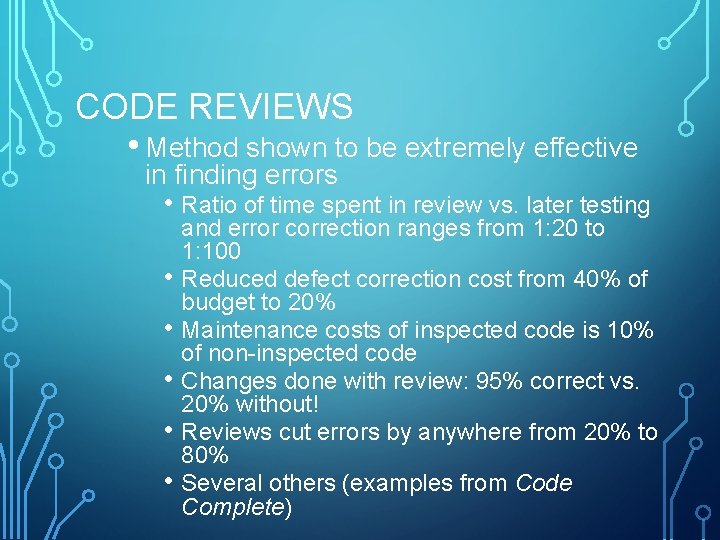 CODE REVIEWS

• Method shown to be extremely effective in finding errors

• Ratio of time spent in review vs. later testing and error correction ranges from 1:20 to 1:100

• Reduced defect correction cost from 40% of budget to 20%

• Maintenance costs of inspected code is 10% of non-inspected code

• Changes done with review: 95% correct vs. 20% without!

• Reviews cut errors by anywhere from 20% to 80%

• Several others (examples from Code Complete)